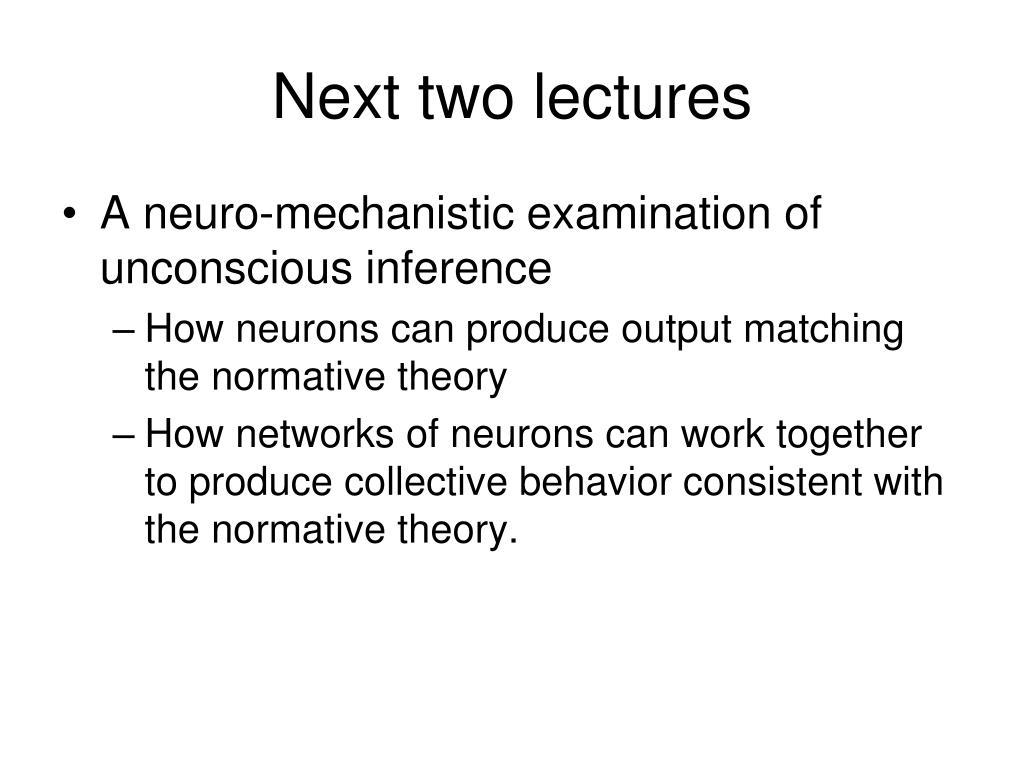 Next two lectures

• A neuro-mechanistic examination of unconscious inference
– How neurons can produce output matching the normative theory
– How networks of neurons can work together to produce collective behavior consistent with the normative theory.